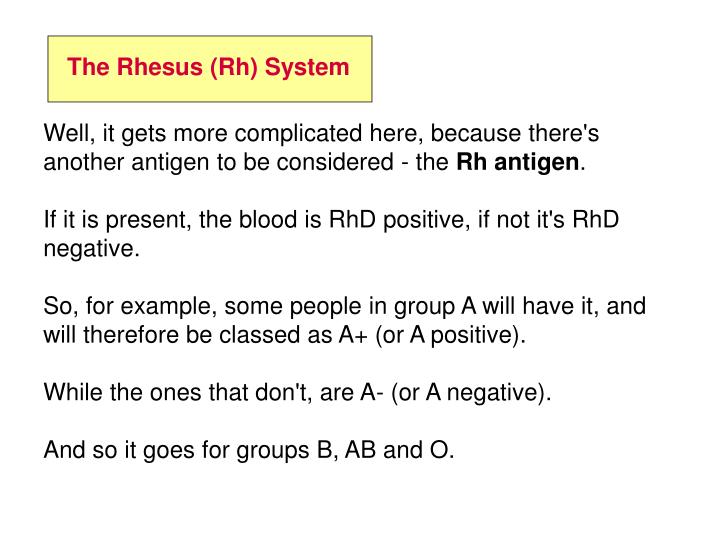 The Rhesus (Rh) System

Well, it gets more complicated here, because there's another antigen to be considered - the Rh antigen.

If it is present, the blood is RhD positive, if not it's RhD negative.

So, for example, some people in group A will have it, and will therefore be classed as A+ (or A positive).

While the ones that don't, are A- (or A negative).

And so it goes for groups B, AB and O.